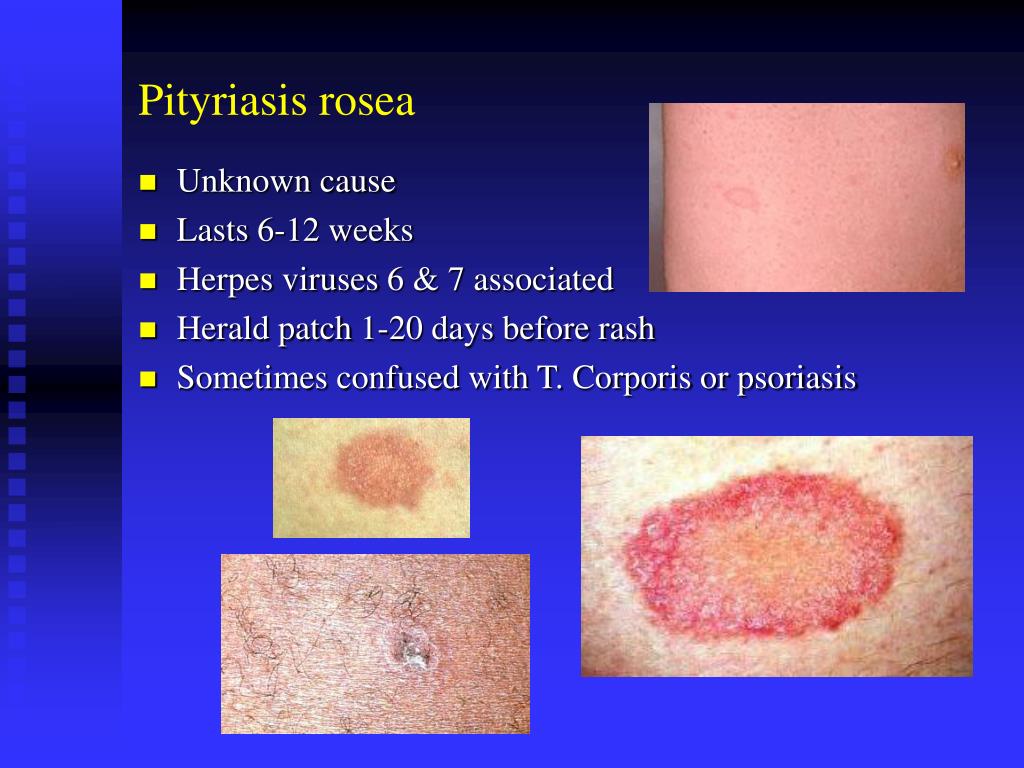 Pityriasis rosea

- Unknown cause
- Lasts 6-12 weeks
- Herpes viruses 6 & 7 associated
- Herald patch 1-20 days before rash
- Sometimes confused with T. Corporis or psoriasis